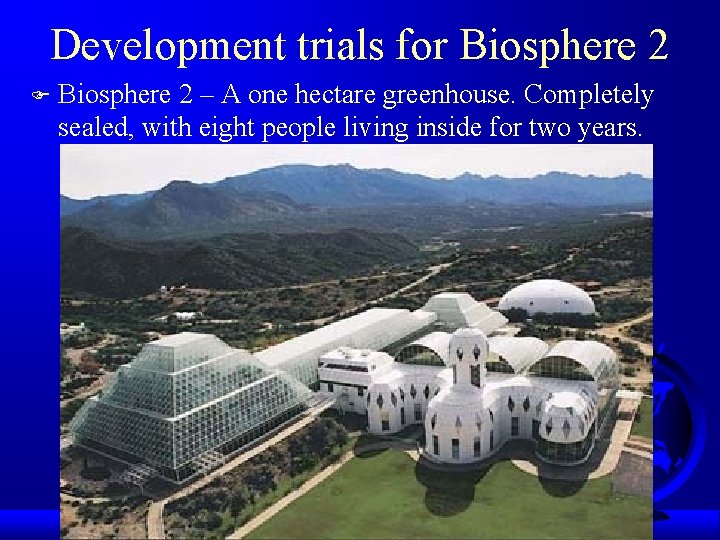 Development trials for Biosphere 2

Biosphere 2 – A one hectare greenhouse. Completely sealed, with eight people living inside for two years.